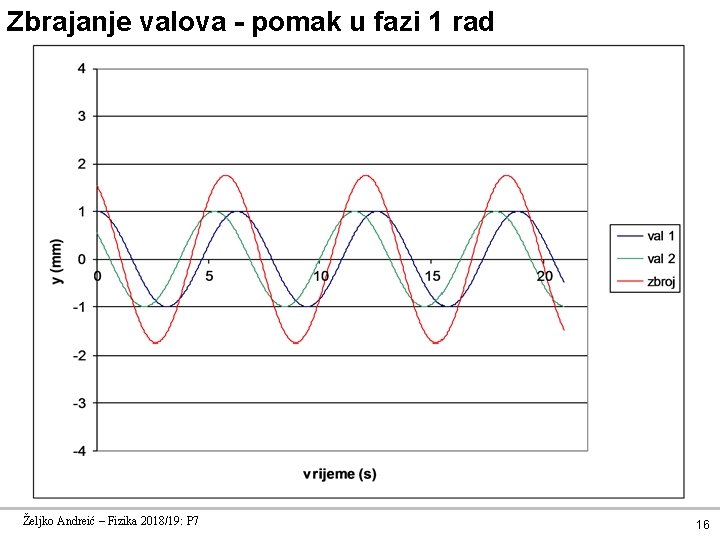 Zbrajanje valova - pomak u fazi 1 rad

4
3
2
1
0
-1
-2
-3
-4

y (mm)

0
5
10
15
20

vrijeme (s)

val 1
val 2
zbroj

Željko Andreić – Fizika 2018/19: P7

16